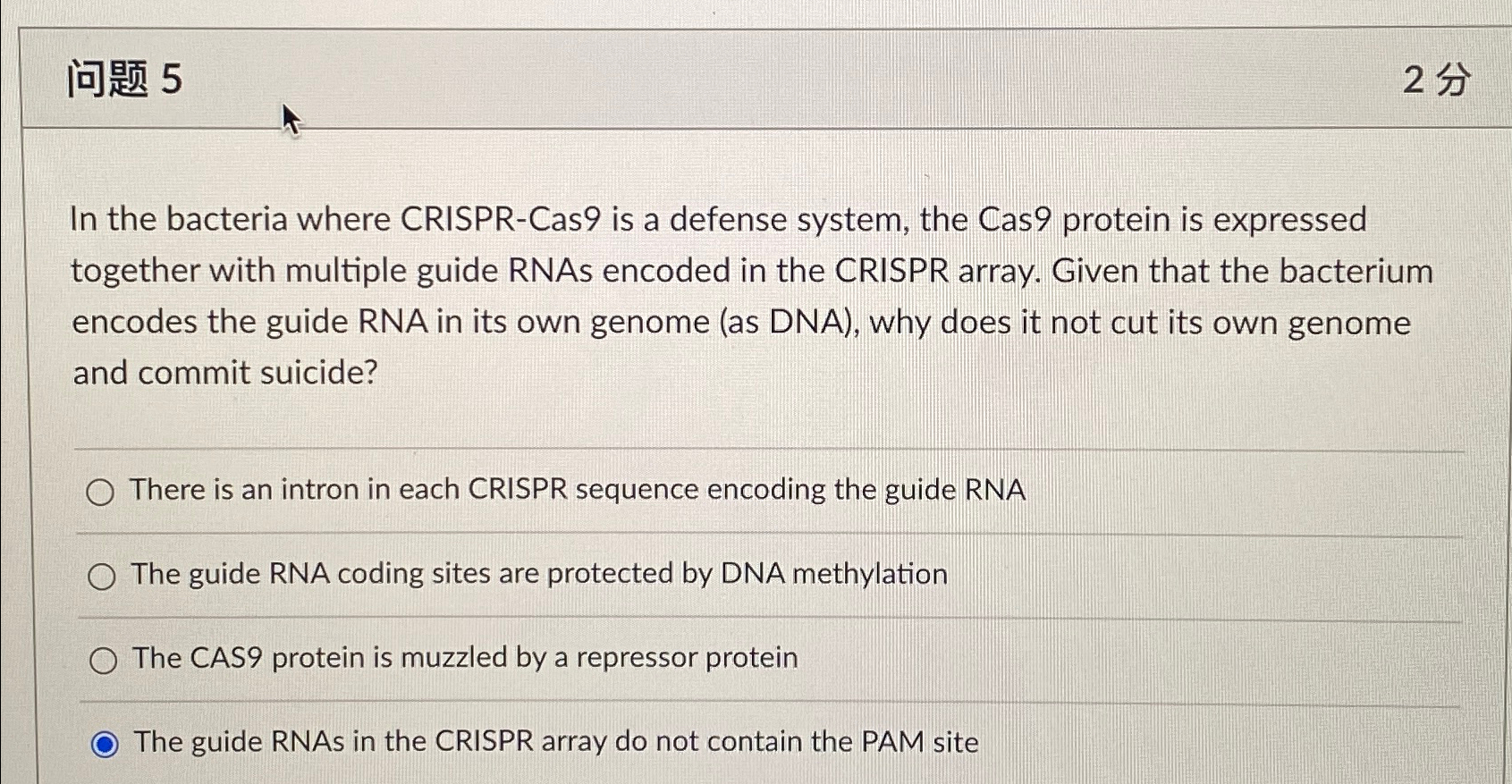 问题 5

2 分

In the bacteria where CRISPR-Cas9 is a defense system, the Cas9 protein is expressed together with multiple guide RNAs encoded in the CRISPR array. Given that the bacterium encodes the guide RNA in its own genome (as DNA), why does it not cut its own genome and commit suicide?

There is an intron in each CRISPR sequence encoding the guide RNA

The guide RNA coding sites are protected by DNA methylation

The CAS9 protein is muzzled by a repressor protein

The guide RNAs in the CRISPR array do not contain the PAM site